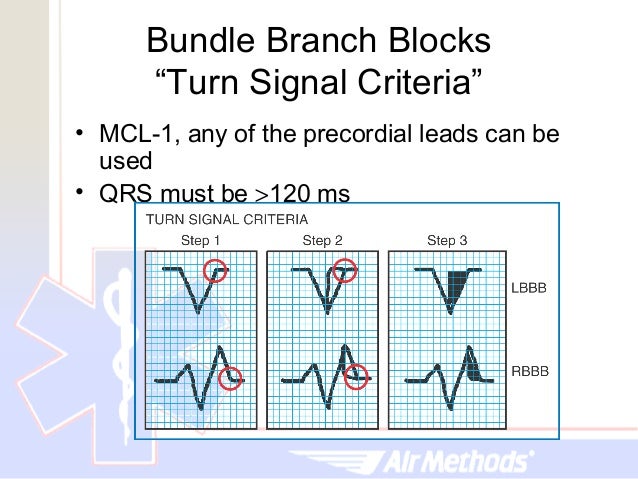 Bundle Branch Blocks
“Turn Signal Criteria”

• MCL-1, any of the precordial leads can be used
• QRS must be >120 ms

TURN SIGNAL CRITERIA

Step 1 Step 2 Step 3

LBBB

RBBB

Air Methods